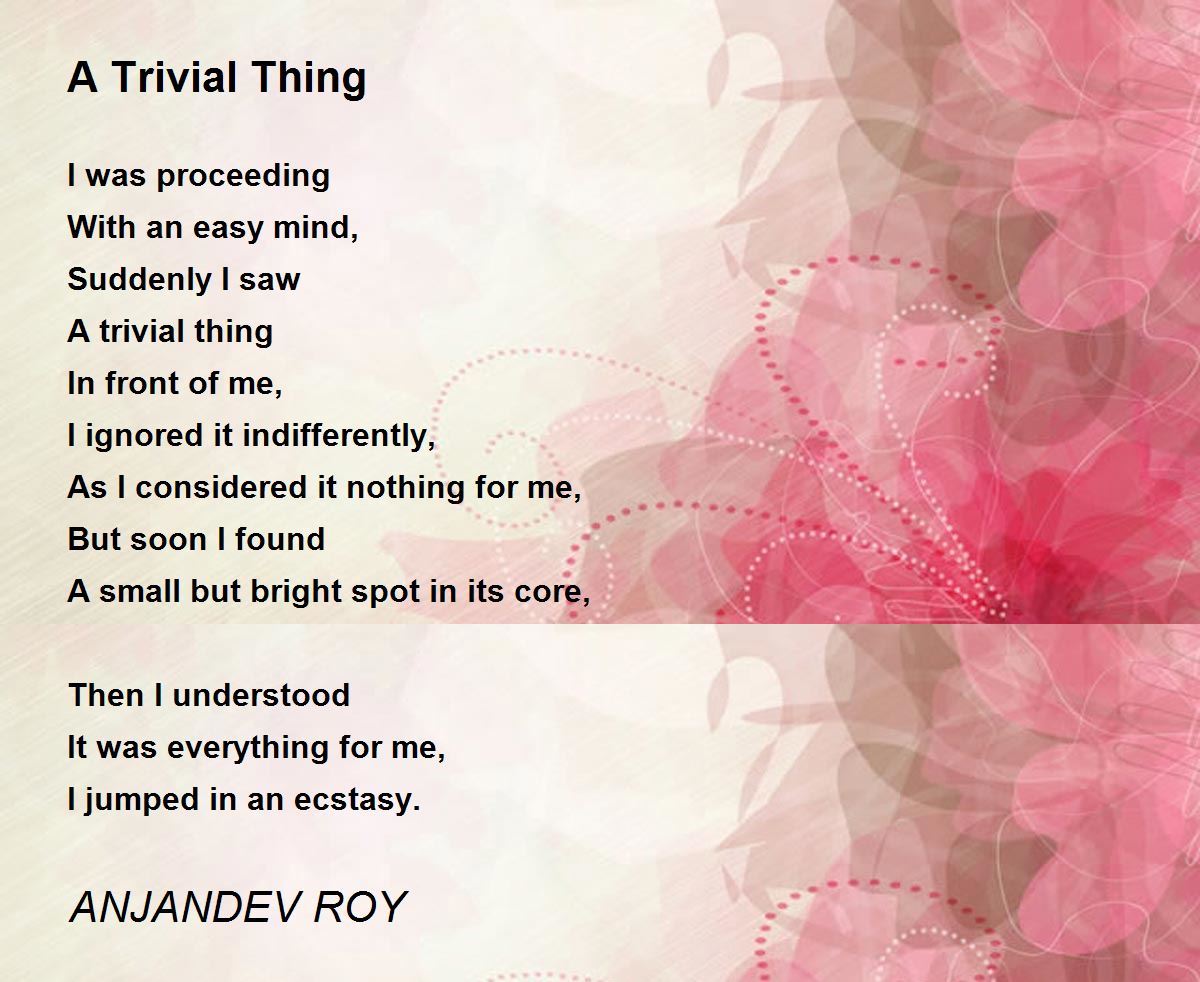 A Trivial Thing

I was proceeding
With an easy mind,
Suddenly I saw
A trivial thing
In front of me,
I ignored it indifferently,
As I considered it nothing for me,
But soon I found
A small but bright spot in its core,

Then I understood
It was everything for me,
I jumped in an ecstasy.

ANJANDEV ROY